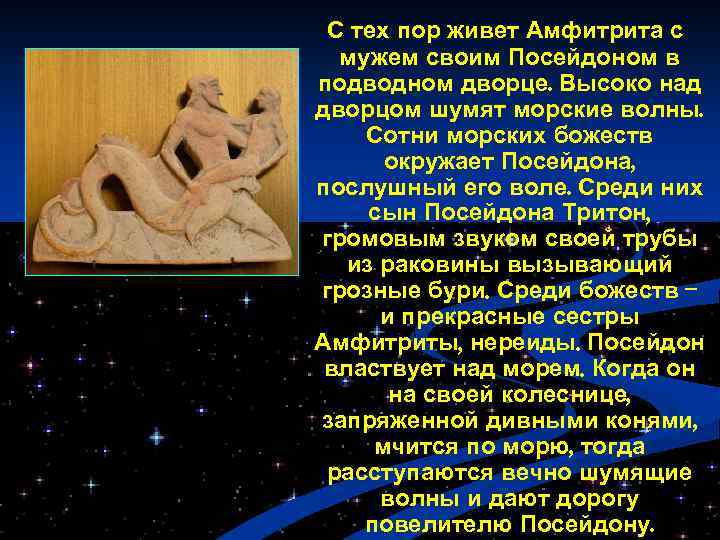 С тех пор живет Амфитрита с мужем своим Посейдоном в подводном дворце. Высоко над дворцом шумят морские волны. Сотни морских божеств окружает Посейдона, послушный его воле. Среди них сын Посейдона Тритон, громовым звуком своей трубы из раковины вызывающий грозные бури. Среди божеств – и прекрасные сестры Амфитриты, нереиды. Посейдон властвует над морем. Когда он на своей колеснице, запряженной дивными конями, мчится по морю, тогда расступаются вечно шумящие волны и дают дорогу повелителю Посейдону.